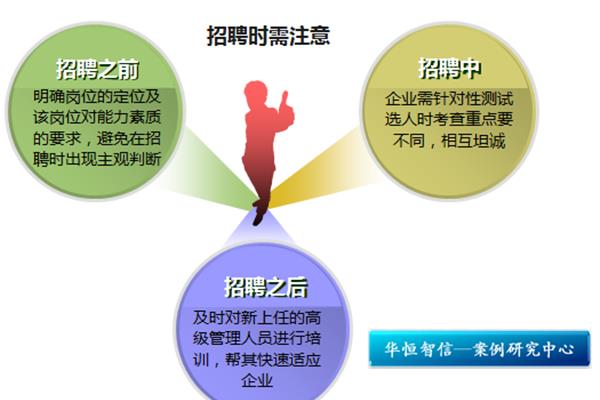 招聘时需注意

招聘之前

明确岗位的定位及该岗位对能力素质的要求，避免在招聘时出现主观判断

招聘中

企业需针对性测试选人时考查重点要不同，相互坦诚

招聘之后

及时对新上任的高级管理人员进行培训，帮其快速适应企业

华恒智信—案例研究中心